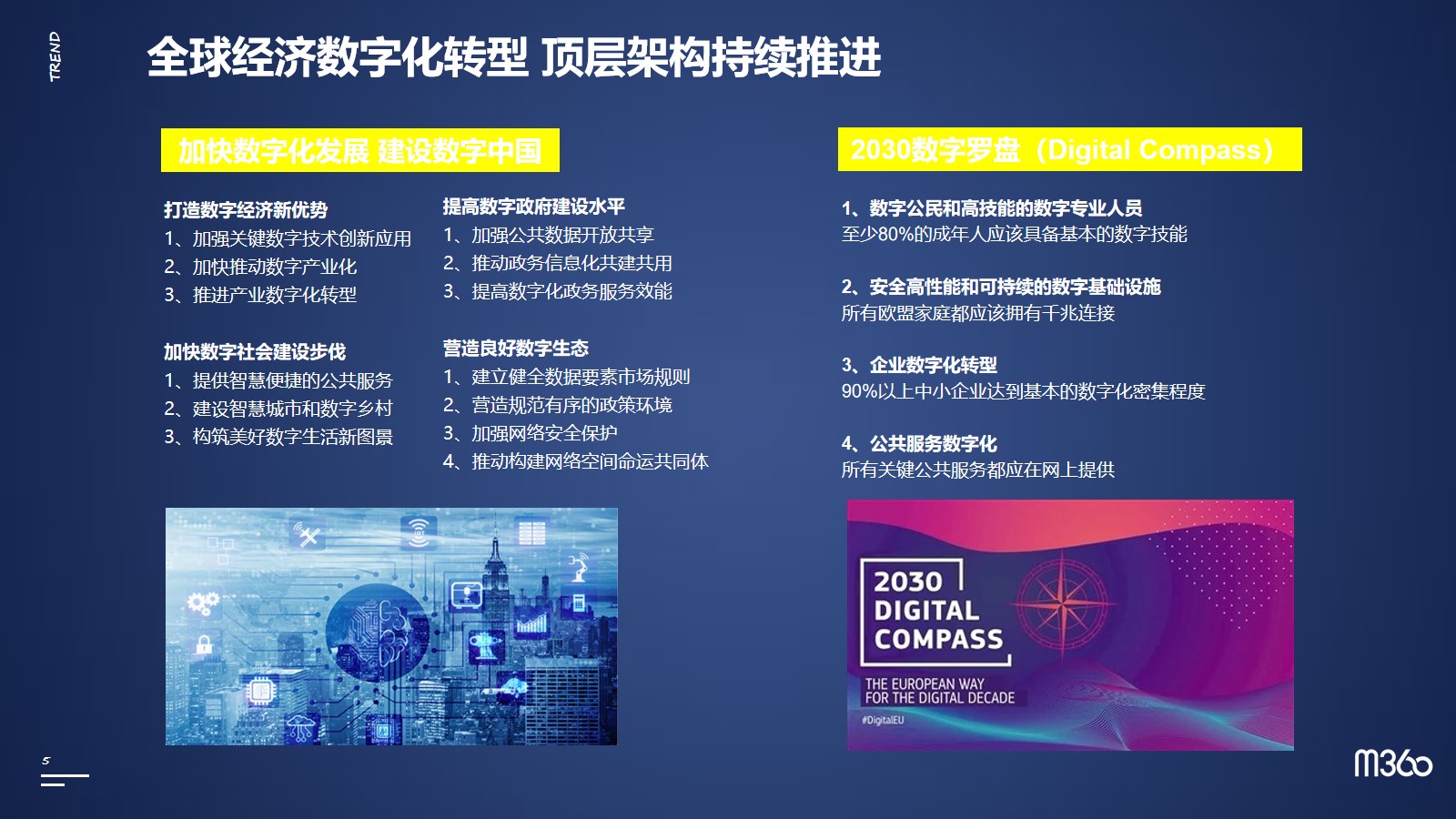 TREND

全球经济数字化转型 顶层架构持续推进

加快数字化发展 建设数字中国

打造数字经济新优势
1、加强关键数字技术创新应用
2、加快推动数字产业化
3、推进产业数字化转型

加快数字社会建设步伐
1、提供智慧便捷的公共服务
2、建设智慧城市和数字乡村
3、构筑美好数字生活新图景

提高数字政府建设水平
1、加强公共数据开放共享
2、推动政务信息化共建共用
3、提高数字化政务服务效能

营造良好数字生态
1、建立健全数据要素市场规则
2、营造规范有序的政策环境
3、加强网络安全保护
4、推动构建网络空间命运共同体

2030数字罗盘（Digital Compass）

1、数字公民和高技能的数字专业人员
至少80%的成年人应该具备基本的数字技能

2、安全高性能和可持续的数字基础设施
所有欧盟家庭都应该拥有千兆连接

3、企业数字化转型
90%以上中小企业达到基本的数字化密集程度

4、公共服务数字化
所有关键公共服务都应在网上提供

2030 DIGITAL COMPASS
THE EUROPEAN WAY FOR THE DIGITAL DECADE
#DigitalEU

5

m360